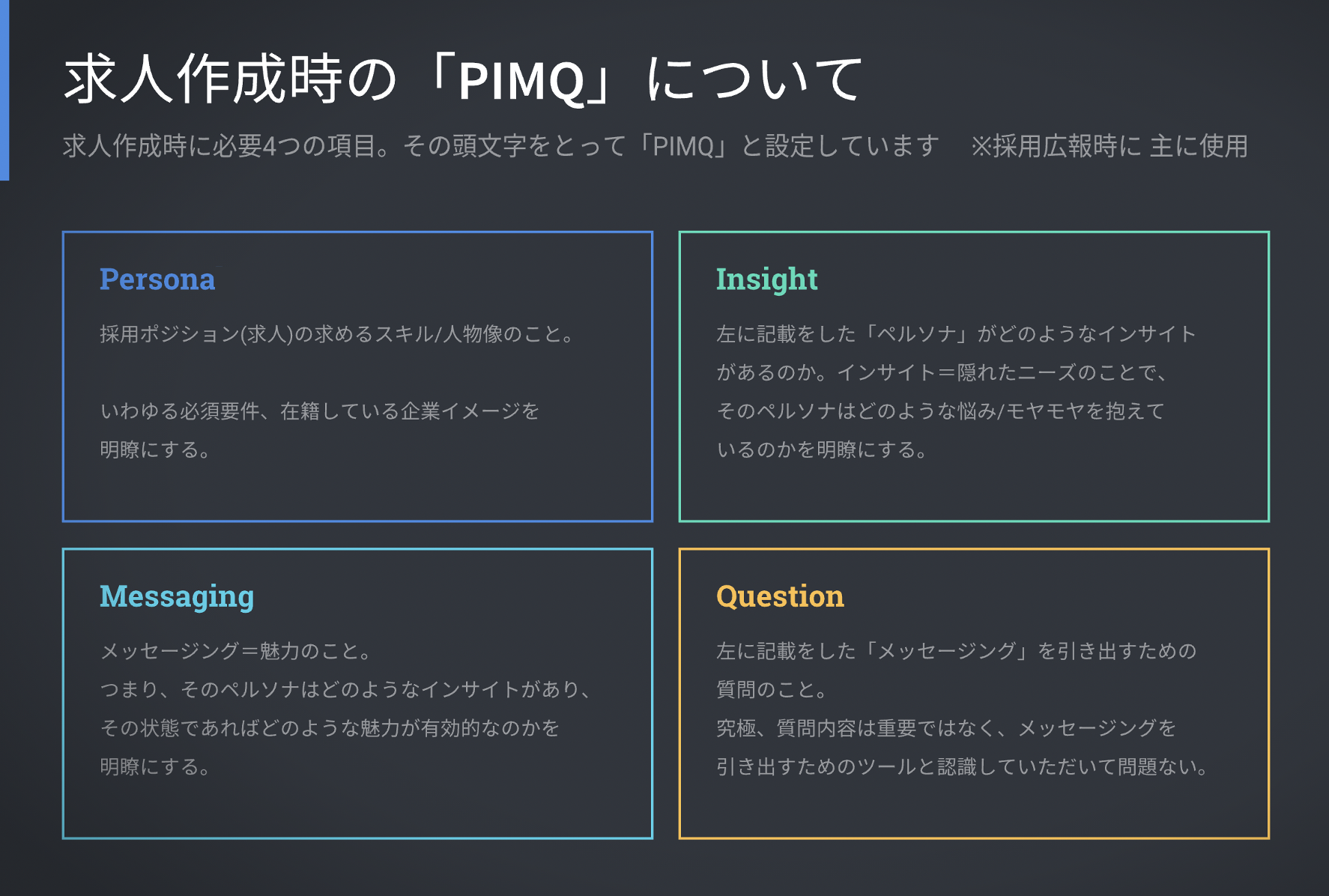 求人作成時の「PIMQ」について

求人作成時に必要4つの項目。その頭文字をとって「PIMQ」と設定しています　※採用広報時に 主に使用

Persona

採用ポジション(求人)の求めるスキル/人物像のこと。

いわゆる必須要件、在籍している企業イメージを明瞭にする。

Insight

左に記載をした「ペルソナ」がどのようなインサイトがあるのか。インサイト＝隠れたニーズのことで、そのペルソナはどのような悩み/モヤモヤを抱えているのかを明瞭にする。

Messaging

メッセージング＝魅力のこと。
つまり、そのペルソナはどのようなインサイトがあり、その状態であればどのような魅力が有効的なのかを明瞭にする。

Question

左に記載をした「メッセージング」を引き出すための質問のこと。
究極、質問内容は重要ではなく、メッセージングを引き出すためのツールと認識していただいて問題ない。